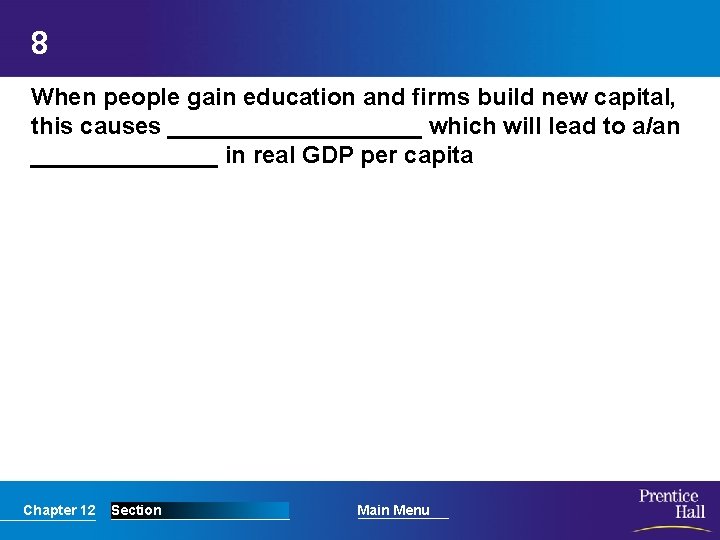 8

When people gain education and firms build new capital, this causes ____ which will lead to a/an ____ in real GDP per capita

Chapter 12 Section Main Menu

Prentice Hall